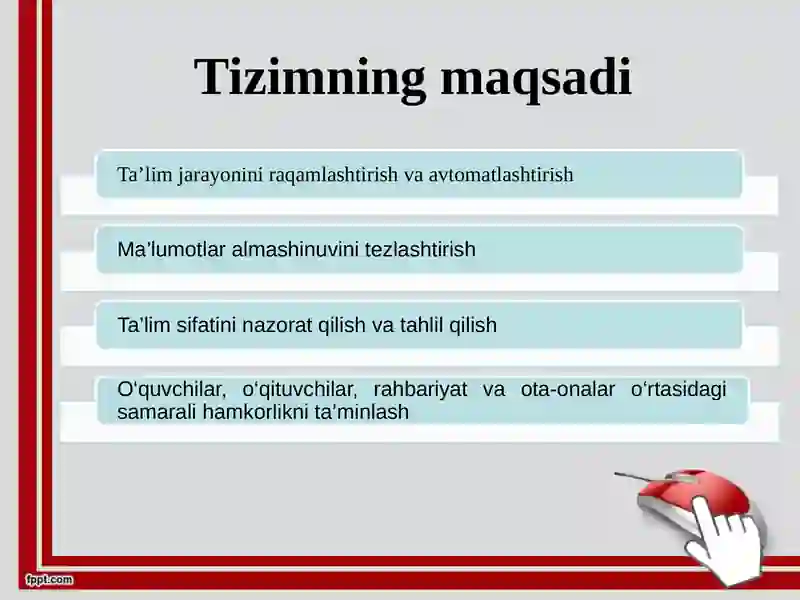 Tizimning maqsadi

Ta’lim jarayonini raqamlashtirish va avtomatlashtirish

Ma’lumotlar almashinuvini tezlashtirish

Ta’lim sifatini nazorat qilish va tahlil qilish

O‘quvchilar, o‘qituvchilar, rahbariyat va ota-onalar o‘rtasidagi samarali hamkorlikni ta’minlash

fppt.com